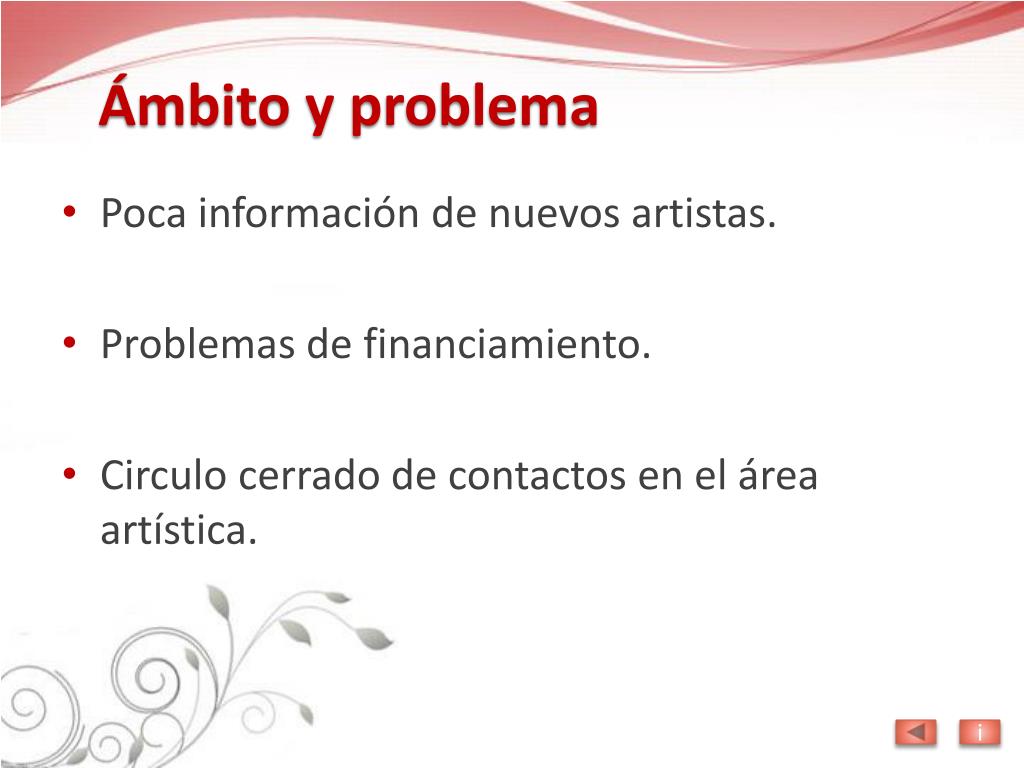 Ámbito y problema

• Poca información de nuevos artistas.

• Problemas de financiamiento.

• Circulo cerrado de contactos en el área artística.

i